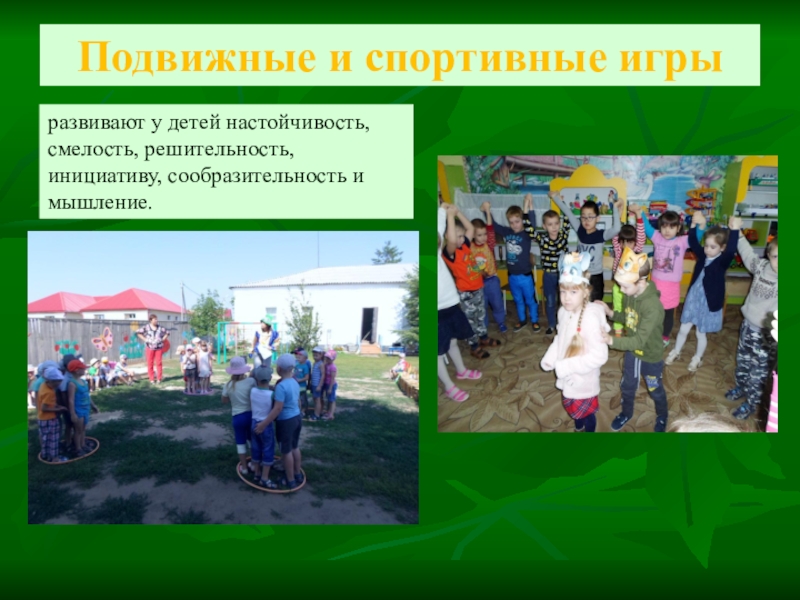 Подвижные и спортивные игры

развивают у детей настойчивость, смелость, решительность, инициативу, сообразительность и мышление.